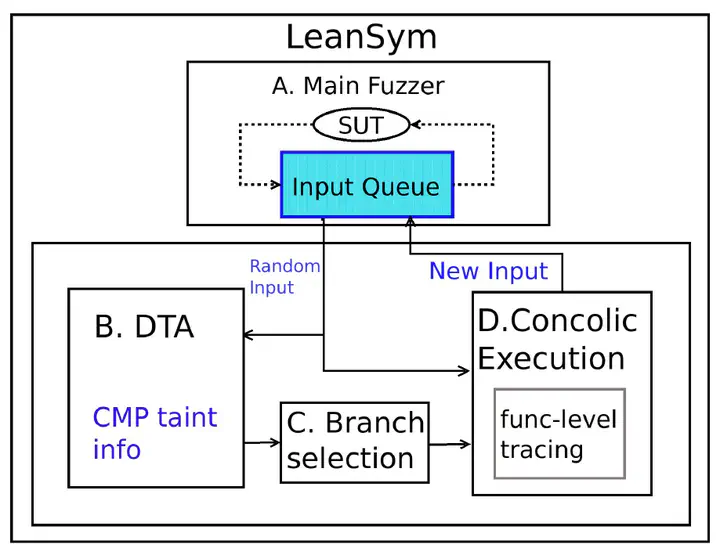 LeanSym

A. Main Fuzzer

SUT

Input Queue

Random Input

New Input

B. DTA

CMP taint info

C. Branch selection

D.Concolic Execution

func-level tracing